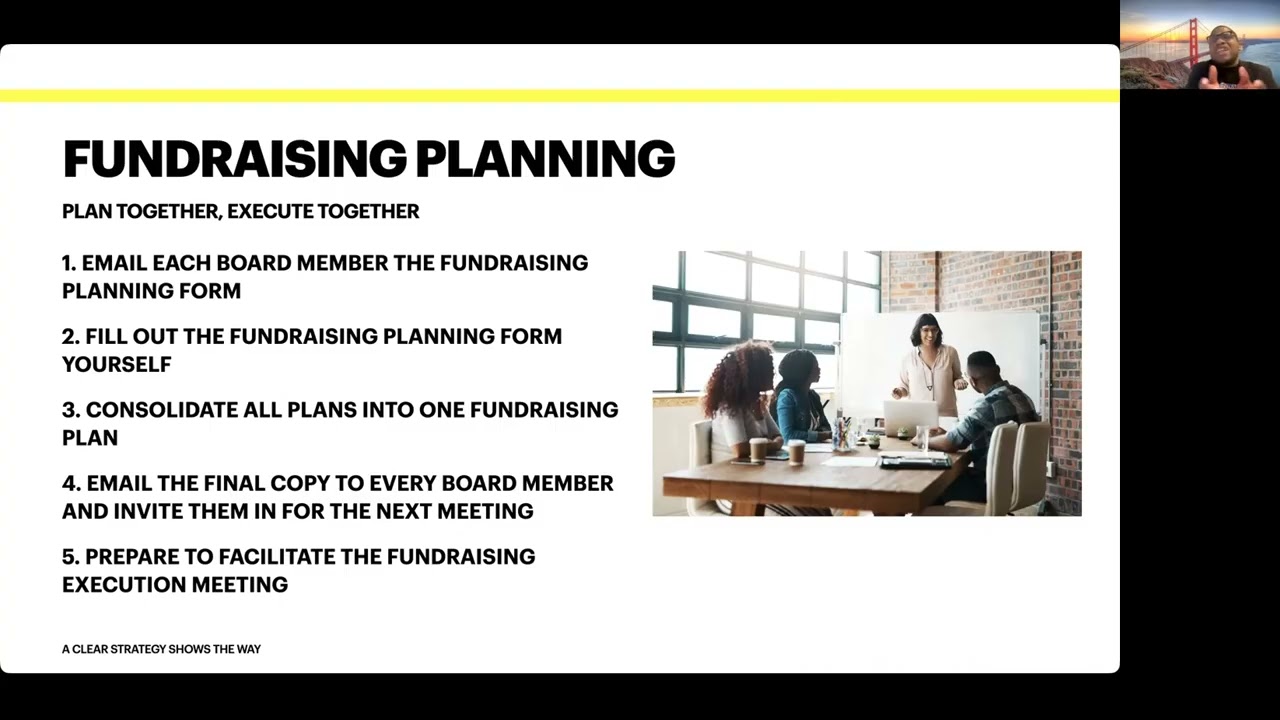 FUNDRAISING PLANNING

PLAN TOGETHER, EXECUTE TOGETHER

1. EMAIL EACH BOARD MEMBER THE FUNDRAISING PLANNING FORM

2. FILL OUT THE FUNDRAISING PLANNING FORM YOURSELF

3. CONSOLIDATE ALL PLANS INTO ONE FUNDRAISING PLAN

4. EMAIL THE FINAL COPY TO EVERY BOARD MEMBER AND INVITE THEM IN FOR THE NEXT MEETING

5. PREPARE TO FACILITATE THE FUNDRAISING EXECUTION MEETING

A CLEAR STRATEGY SHOWS THE WAY